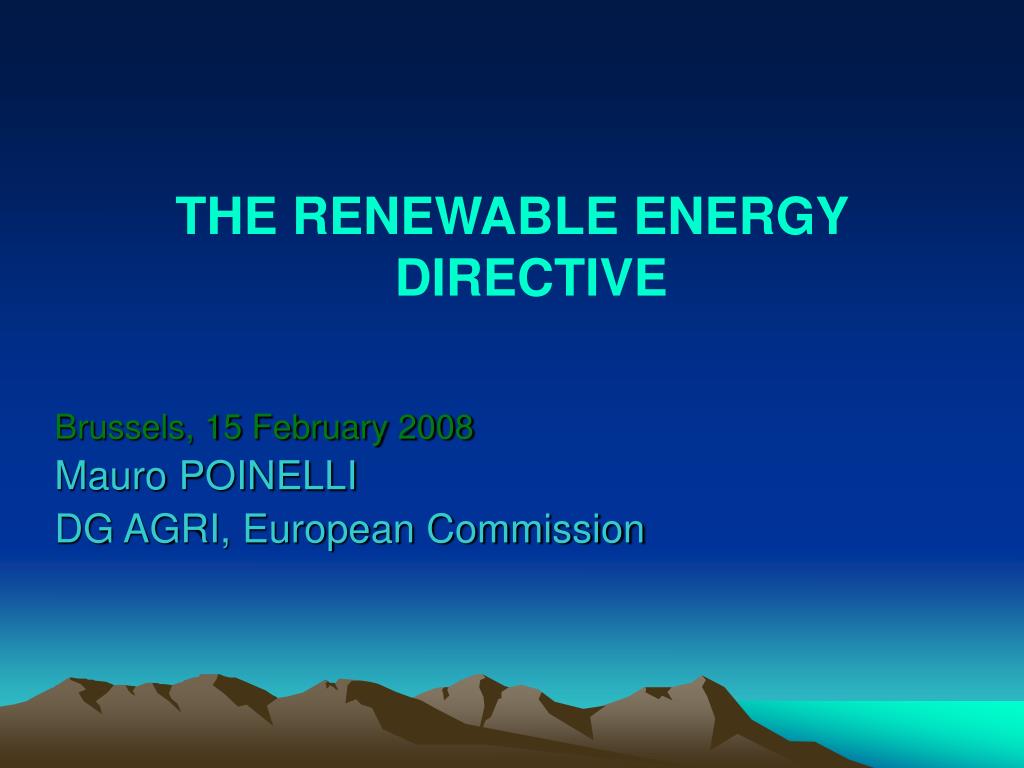 THE RENEWABLE ENERGY DIRECTIVE

Brussels, 15 February 2008
Mauro POINELLI
DG AGRI, European Commission